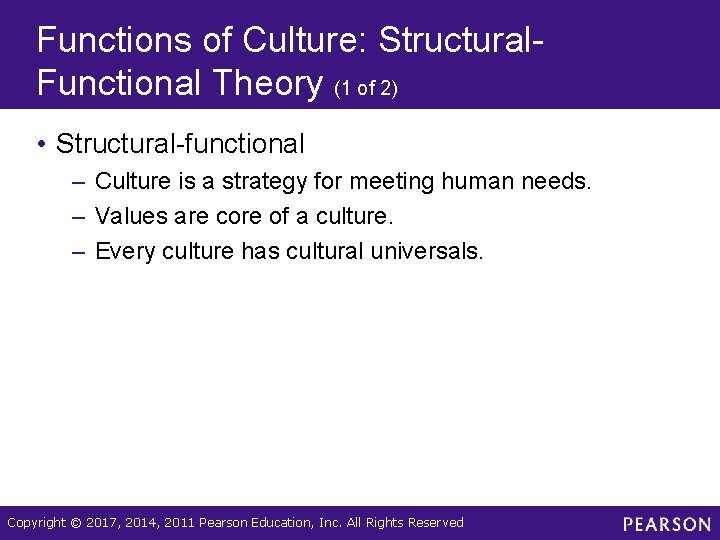 Functions of Culture: Structural-Functional Theory (1 of 2)

• Structural-functional
– Culture is a strategy for meeting human needs.
– Values are core of a culture.
– Every culture has cultural universals.

Copyright © 2017, 2014, 2011 Pearson Education, Inc. All Rights Reserved

PEARSON